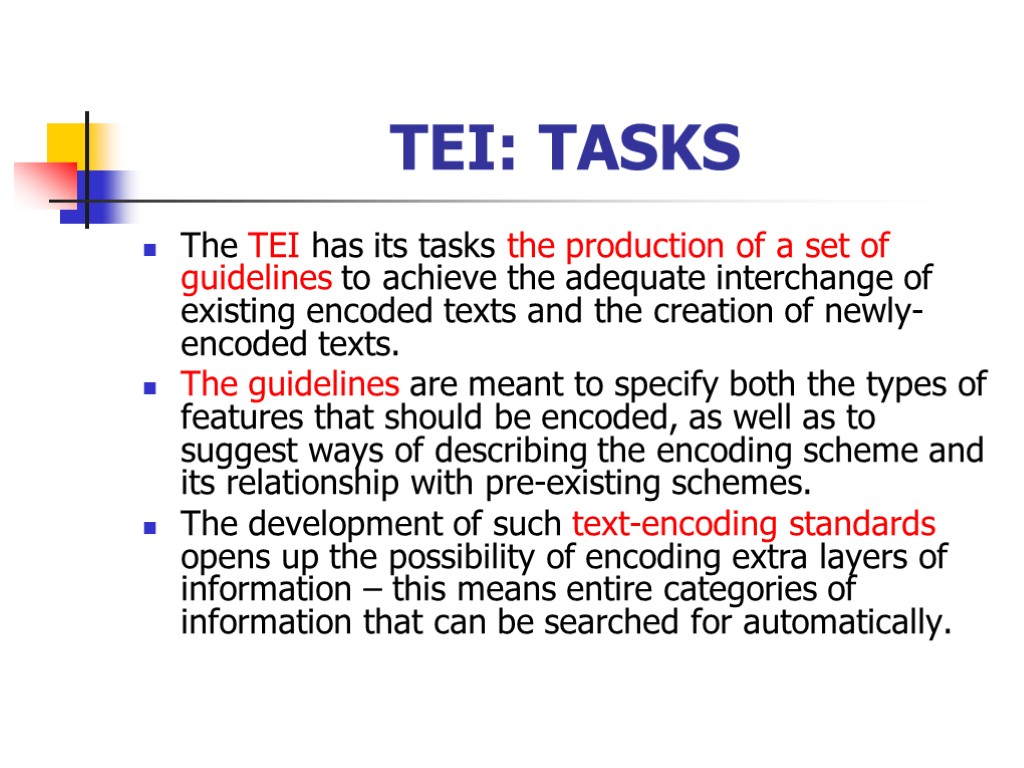 TEI: TASKS

The TEI has its tasks the production of a set of guidelines to achieve the adequate interchange of existing encoded texts and the creation of newly-encoded texts.

The guidelines are meant to specify both the types of features that should be encoded, as well as to suggest ways of describing the encoding scheme and its relationship with pre-existing schemes.

The development of such text-encoding standards opens up the possibility of encoding extra layers of information – this means entire categories of information that can be searched for automatically.